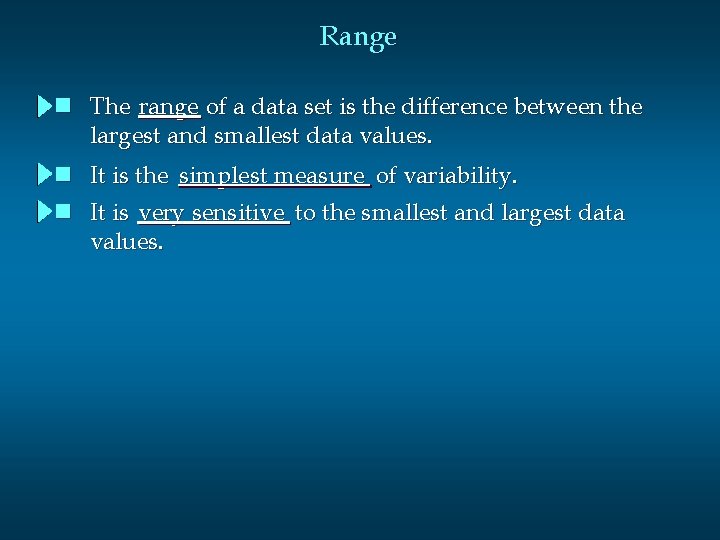 Range

The range of a data set is the difference between the largest and smallest data values.

It is the simplest measure of variability.

It is very sensitive to the smallest and largest data values.